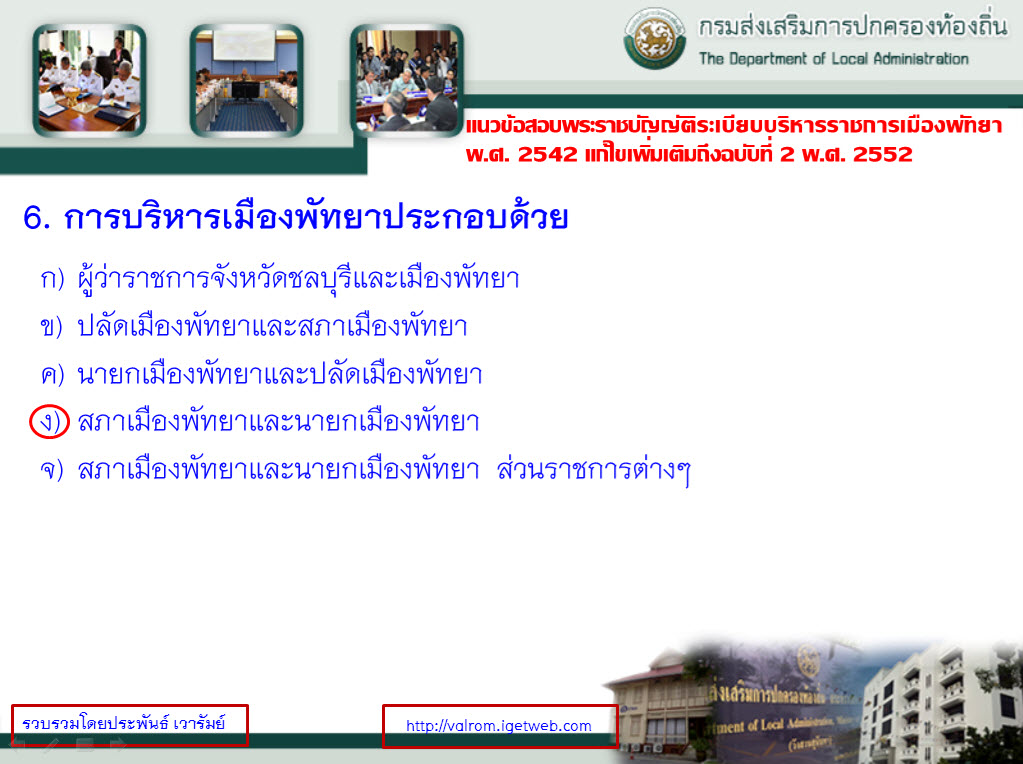 กรมส่งเสริมการปกครองท้องถิ่น
The Department of Local Administration

แนวข้อสอบพระราชบัญญัติระเบียบบริหารราชการเมืองพัทยา พ.ศ. 2542 แก้ไขเพิ่มเติมถึงฉบับที่ 2 พ.ศ. 2552

6. การบริหารเมืองพัทยาประกอบด้วย

ก) ผู้ว่าราชการจังหวัดชลบุรีและเมืองพัทยา

ข) ปลัดเมืองพัทยาและสภาเมืองพัทยา

ค) นายกเมืองพัทยาและปลัดเมืองพัทยา

ง) สภาเมืองพัทยาและนายกเมืองพัทยา

จ) สภาเมืองพัทยาและนายกเมืองพัทยา ส่วนราชการต่างๆ

รวบรวมโดยประพันธ์ เวารัมย์

http://valrom.igetweb.com